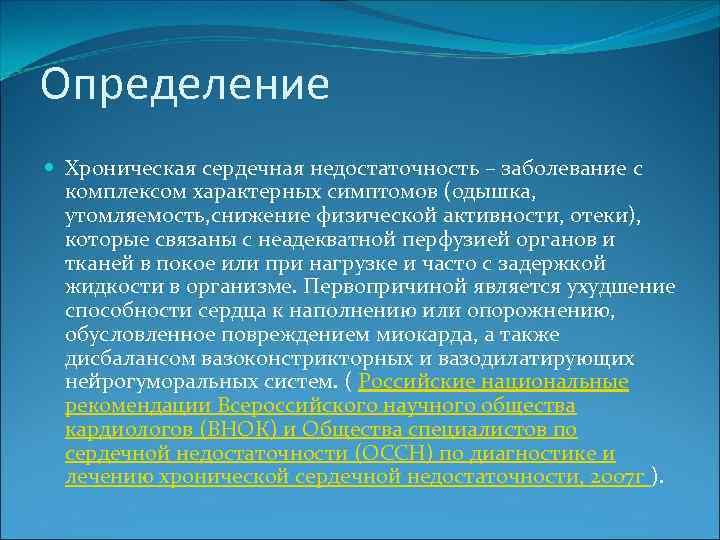 Определение

Хроническая сердечная недостаточность – заболевание с комплексом характерных симптомов (одышка, утомляемость,снижение физической активности, отеки), которые связаны с неадекватной перфузией органов и тканей в покое или при нагрузке и часто с задержкой жидкости в организме. Первопричиной является ухудшение способности сердца к наполнению или опорожнению, обусловленное повреждением миокарда, а также дисбалансом вазоконстрикторных и вазодилатирующих нейрогуморальных систем. ( Российские национальные рекомендации Всероссийского научного общества кардиологов (ВНОК) и Общества специалистов по сердечной недостаточности (ОССН) по диагностике и лечению хронической сердечной недостаточности, 2007г ).